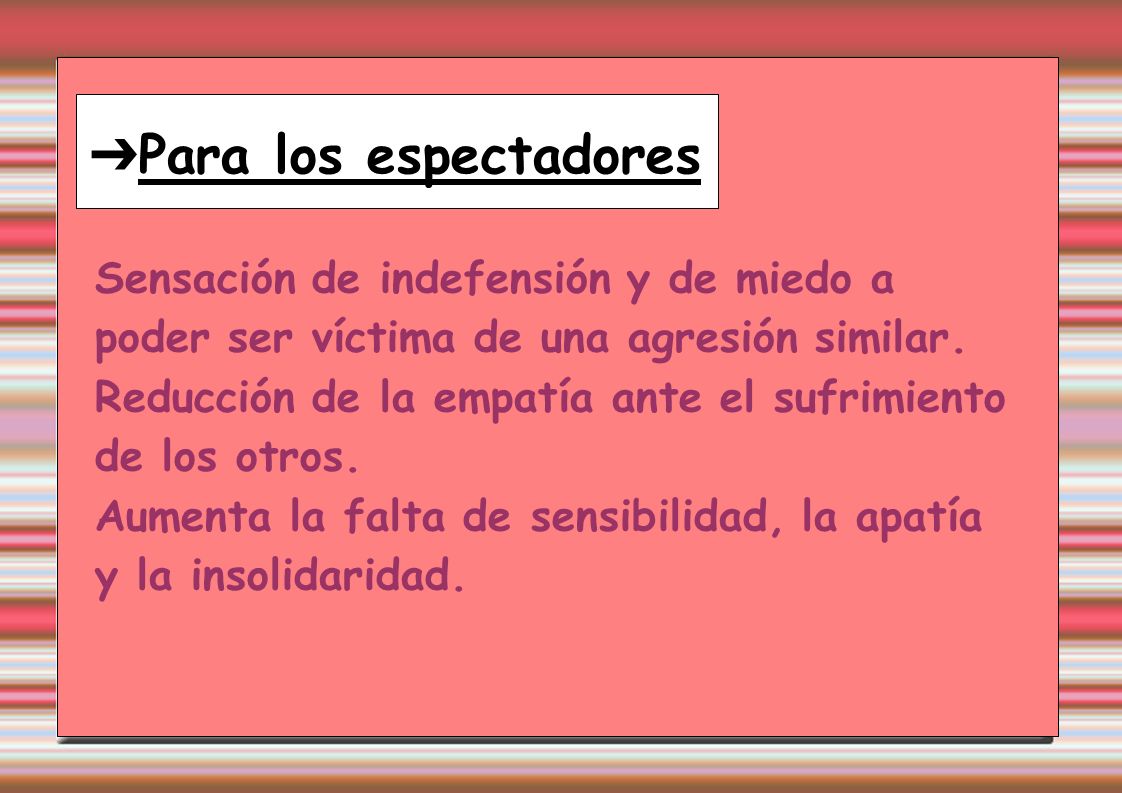 ➔Para los espectadores

Sensación de indefensión y de miedo a poder ser víctima de una agresión similar.
Reducción de la empatía ante el sufrimiento de los otros.
Aumenta la falta de sensibilidad, la apatía y la insolidaridad.